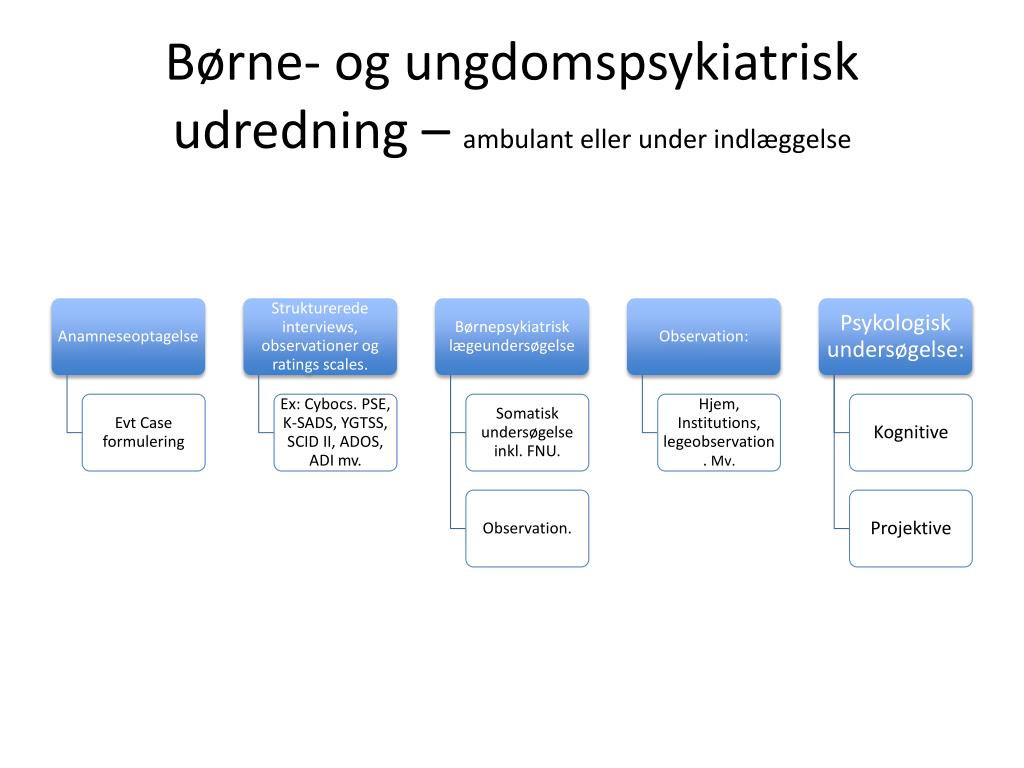 Børne- og ungdomspsykiatrisk udredning – ambulant eller under indlæggelse

Anamneseoptagelse

Evt Case formulering

Strukturerede interviews, observationer og ratings scales.

Ex: Cybocs. PSE, K-SADS, YGTSS, SCID II, ADOS, ADI mv.

Børnepsykiatrisk lægeundersøgelse

Somatisk undersøgelse inkl. FNU.

Observation.

Observation:

Hjem, Institutions, legeobservation. Mv.

Psykologisk undersøgelse:

Kognitive

Projektive